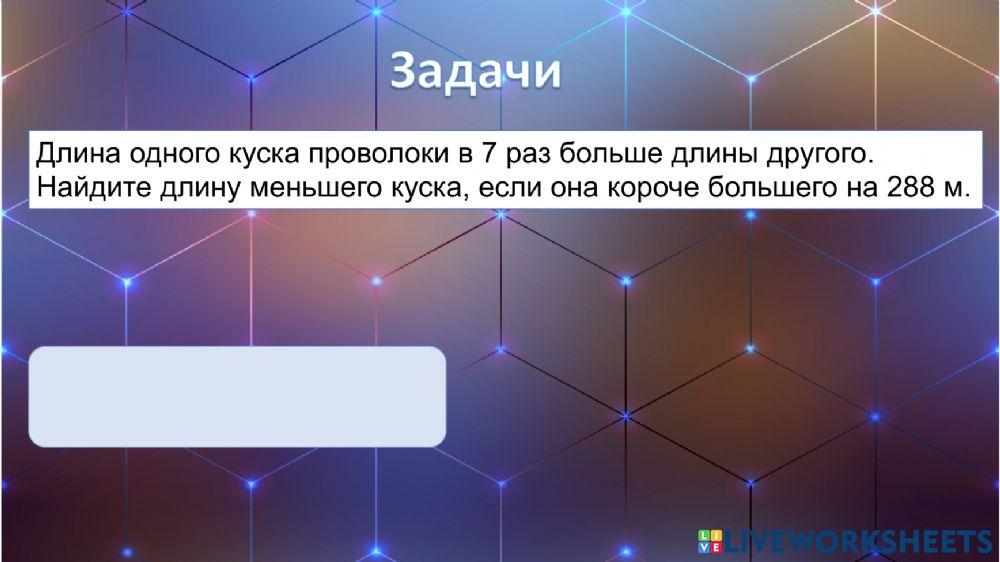 Задачи

Длина одного куска проволоки в 7 раз больше длины другого. Найдите длину меньшего куска, если она короче большего на 288 м.

LIVEWORKSHEETS